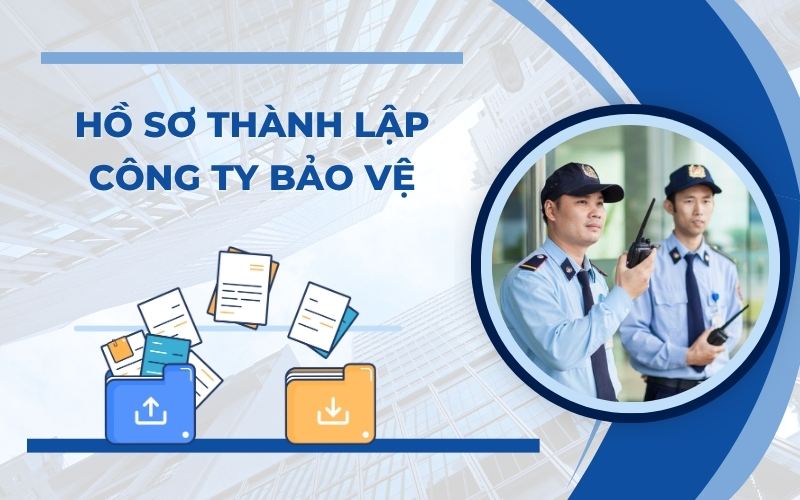 HỒ SƠ THÀNH LẬP CÔNG TY BẢO VỆ